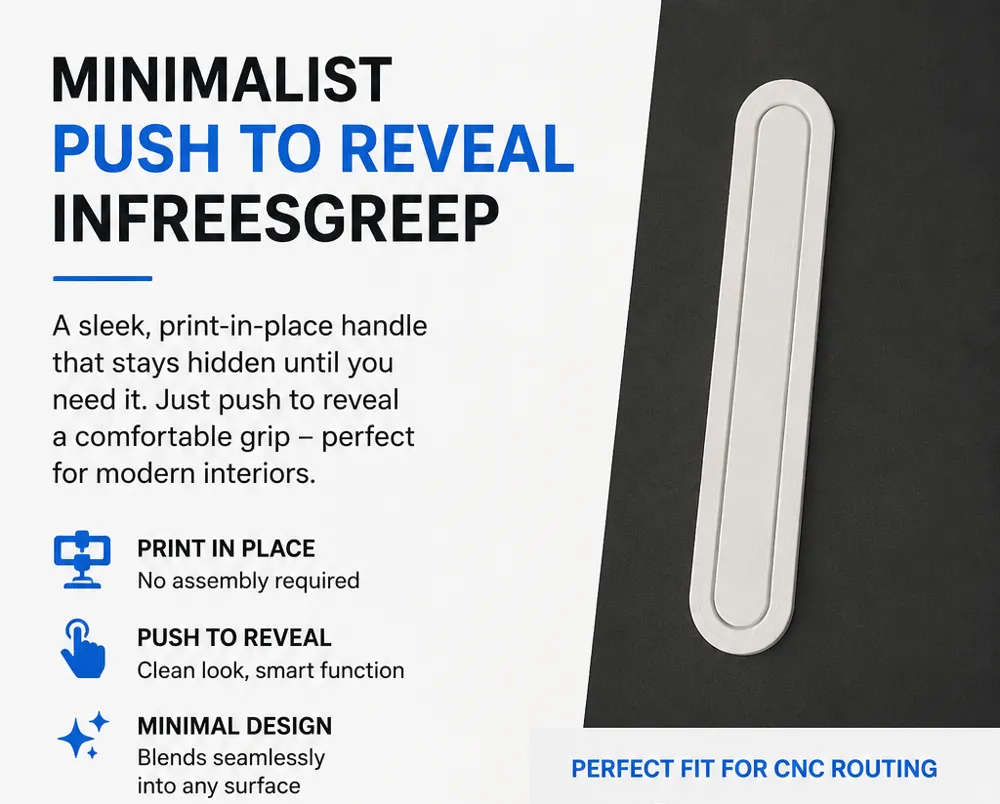 MINIMALIST
PUSH TO REVEAL
INFREESGREEP

A sleek, print-in-place handle that stays hidden until you need it. Just push to reveal a comfortable grip – perfect for modern interiors.

PRINT IN PLACE
No assembly required

PUSH TO REVEAL
Clean look, smart function

MINIMAL DESIGN
Blends seamlessly into any surface

PERFECT FIT FOR CNC ROUTING